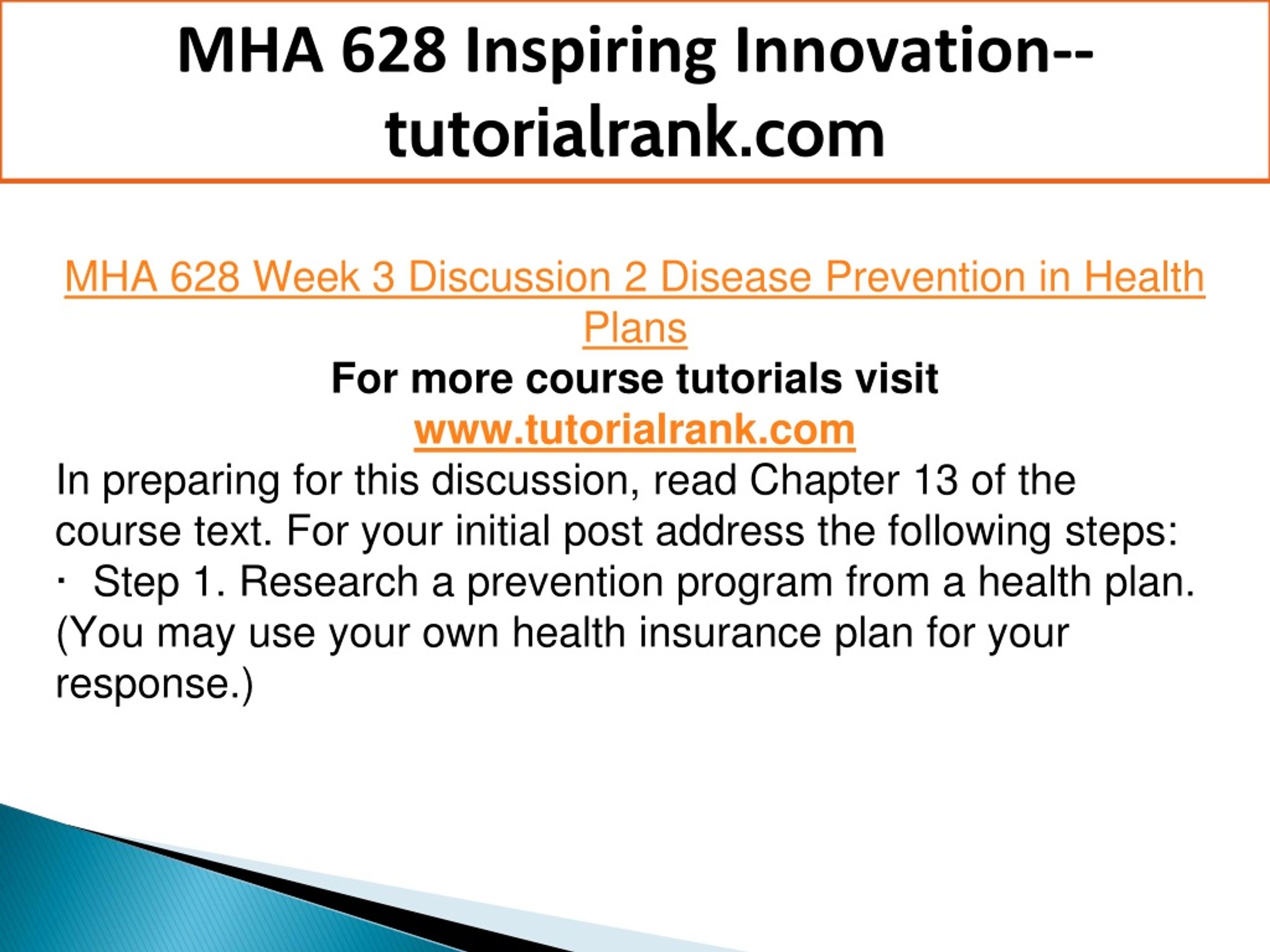 MHA 628 Inspiring Innovation--tutorialrank.com

MHA 628 Week 3 Discussion 2 Disease Prevention in Health Plans

For more course tutorials visit
www.tutorialrank.com

In preparing for this discussion, read Chapter 13 of the course text. For your initial post address the following steps:

· Step 1. Research a prevention program from a health plan. (You may use your own health insurance plan for your response.)